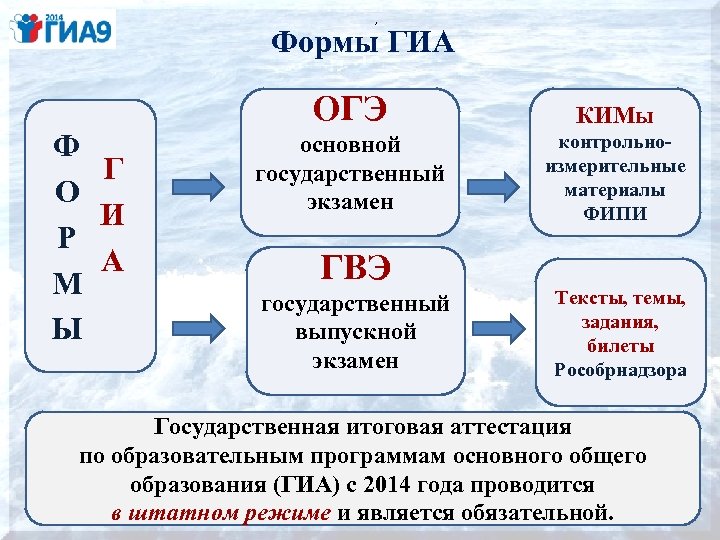 2014 ГИА9

Формы ГИА

Ф О Р М Ы

Г И А

ОГЭ
основной государственный экзамен

КИМы
контрольно-измерительные материалы ФИПИ

ГВЭ
государственный выпускной экзамен

Тексты, темы, задания, билеты Рособрнадзора

Государственная итоговая аттестация по образовательным программам основного общего образования (ГИА) с 2014 года проводится в штатном режиме и является обязательной.